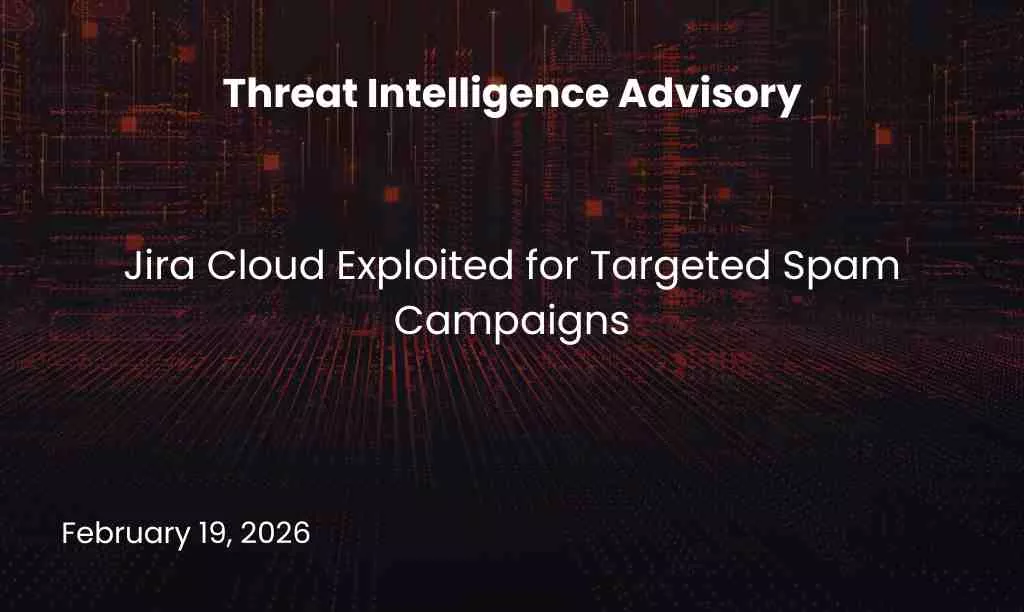 Threat Intelligence Advisory

Jira Cloud Exploited for Targeted Spam Campaigns

February 19, 2026